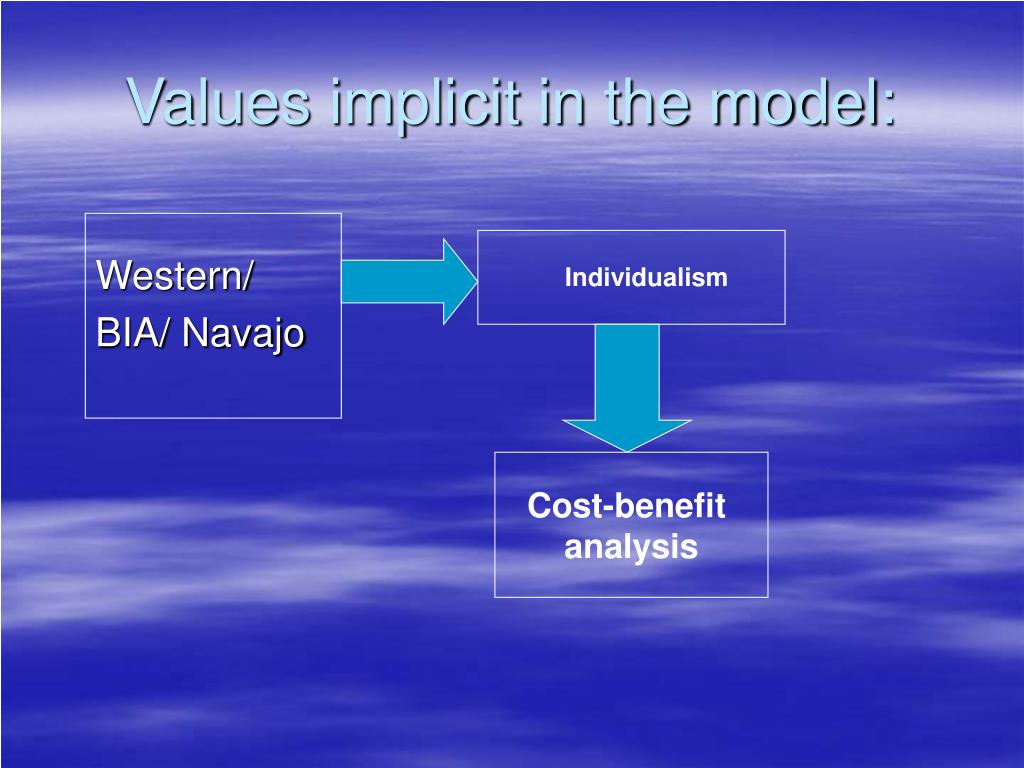 Values implicit in the model:

Western/
BIA/ Navajo

Individualism

Cost-benefit analysis